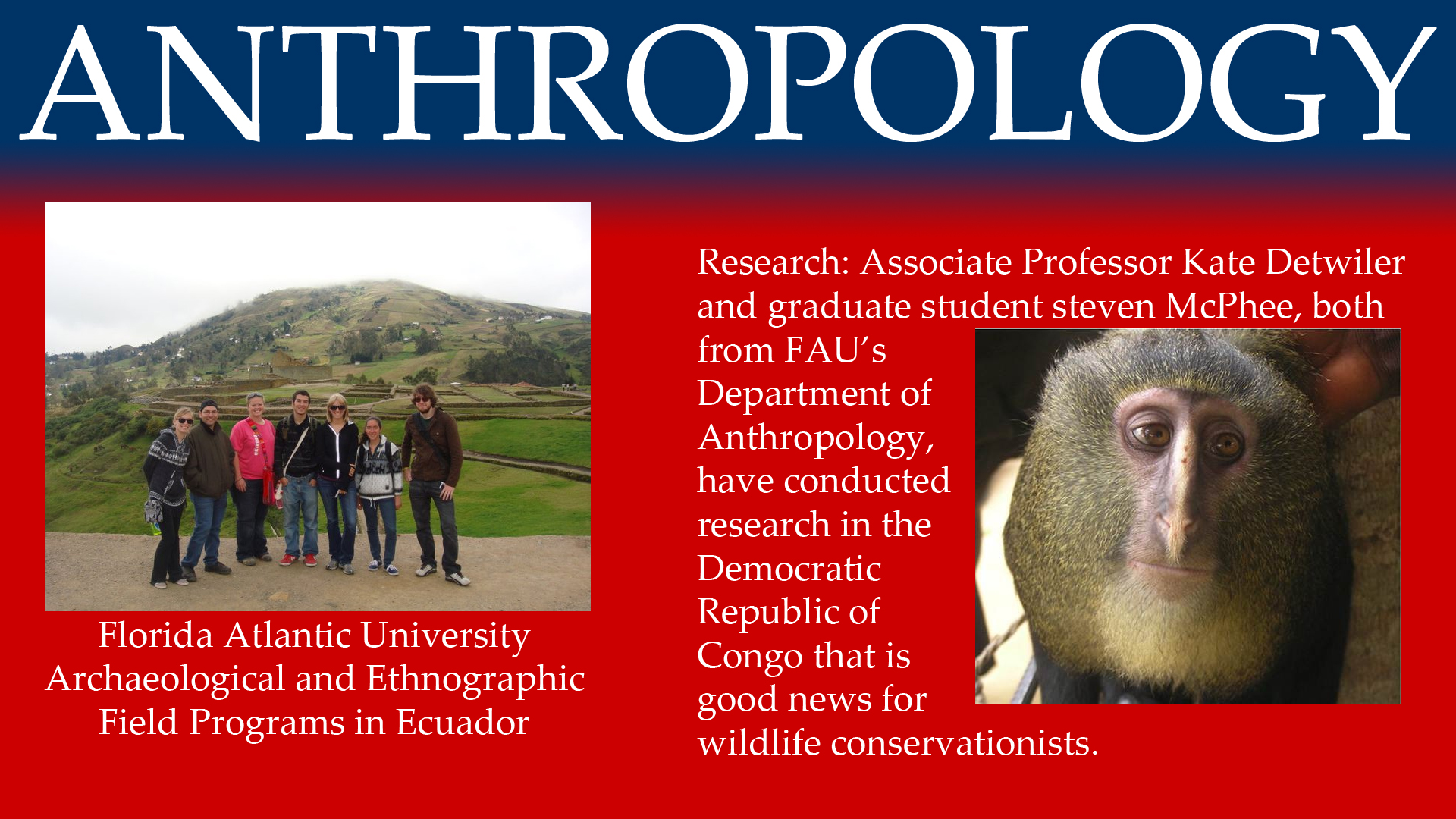 ANTHROPOLOGY

Florida Atlantic University Archaeological and Ethnographic Field Programs in Ecuador

Research: Associate Professor Kate Detwiler and graduate student steven McPhee, both from FAU's Department of Anthropology, have conducted research in the Democratic Republic of Congo that is good news for wildlife conservationists.